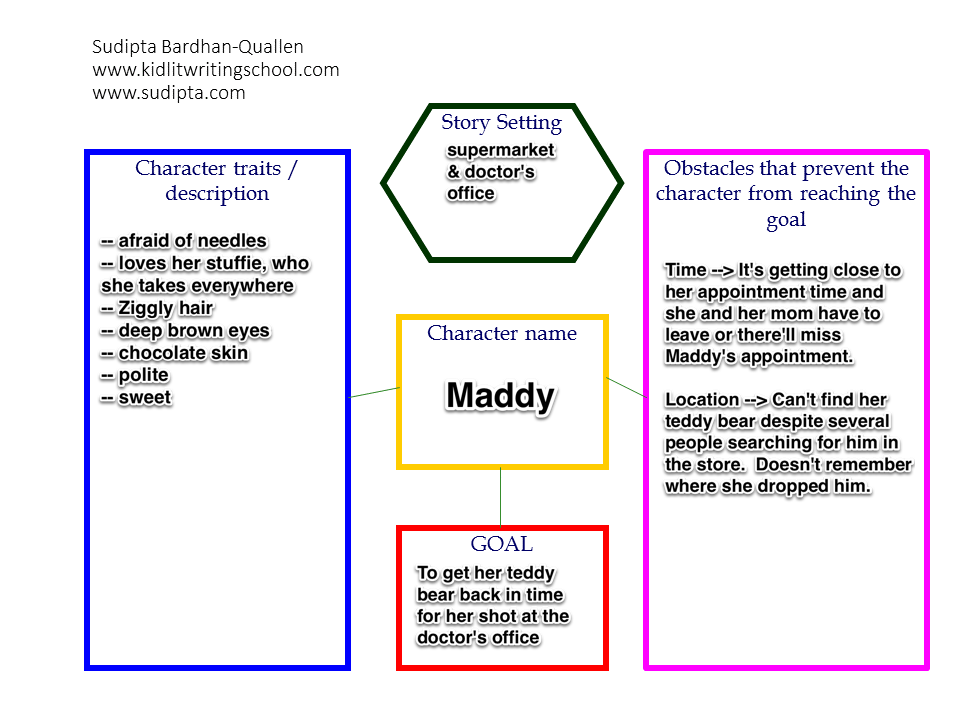 Sudipta Bardhan-Quallen
www.kidlitwritingschool.com
www.sudipta.com

Story Setting
supermarket & doctor's office

Character traits / description

-- afraid of needles
-- loves her stuffie, who she takes everywhere
-- Ziggly hair
-- deep brown eyes
-- chocolate skin
-- polite
-- sweet

Character name

Maddy

GOAL

To get her teddy bear back in time for her shot at the doctor's office

Obstacles that prevent the character from reaching the goal

Time --> It's getting close to her appointment time and she and her mom have to leave or there'll miss Maddy's appointment.

Location --> Can't find her teddy bear despite several people searching for him in the store. Doesn't remember where she dropped him.